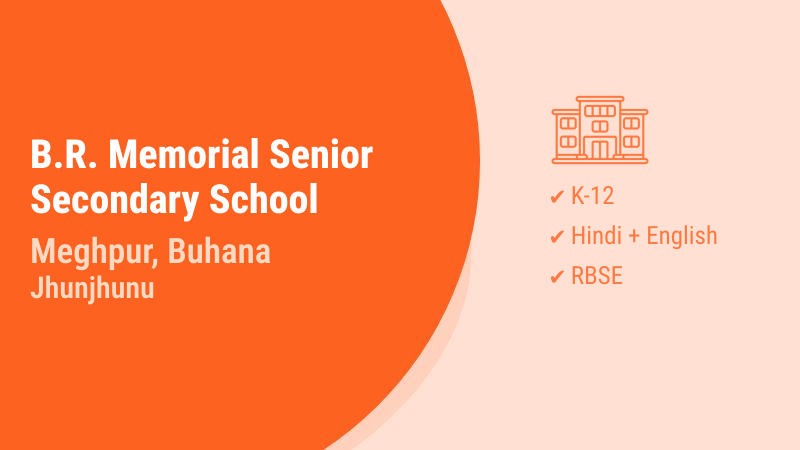 B.R. Memorial Senior Secondary School

Meghpur, Buhana
Jhunjhunu

✔ K-12
✔ Hindi + English
✔ RBSE